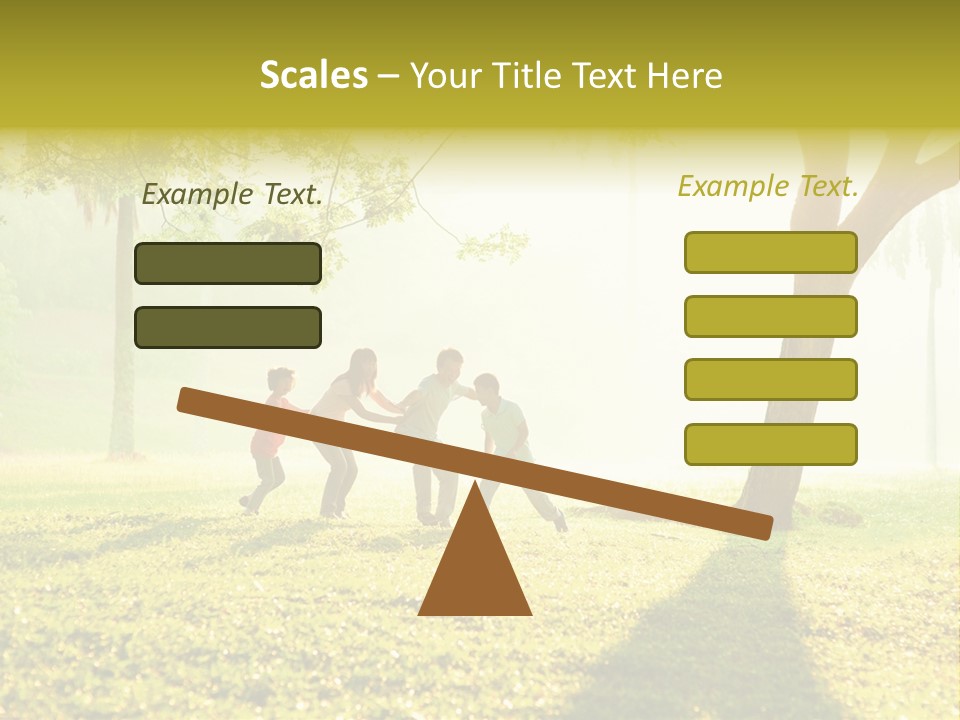 Scales – Your Title Text Here

Example Text.

Example Text.